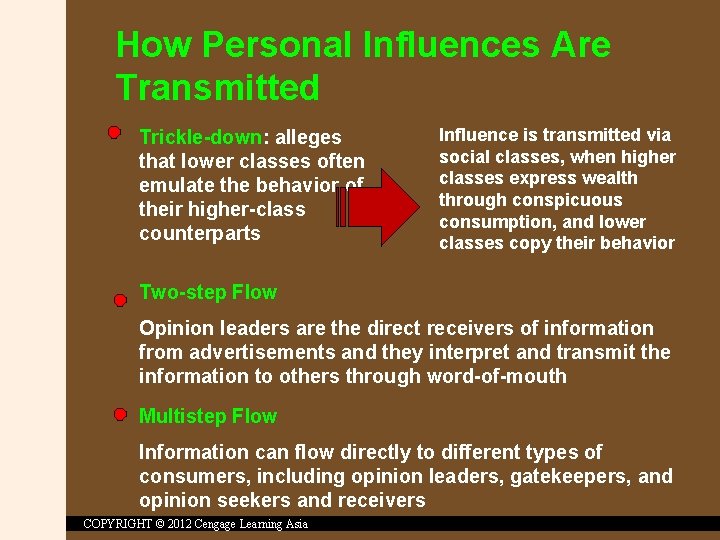 How Personal Influences Are Transmitted

Trickle-down: alleges that lower classes often emulate the behavior of their higher-class counterparts

Influence is transmitted via social classes, when higher classes express wealth through conspicuous consumption, and lower classes copy their behavior

Two-step Flow

Opinion leaders are the direct receivers of information from advertisements and they interpret and transmit the information to others through word-of-mouth

Multistep Flow

Information can flow directly to different types of consumers, including opinion leaders, gatekeepers, and opinion seekers and receivers

COPYRIGHT © 2012 Cengage Learning Asia